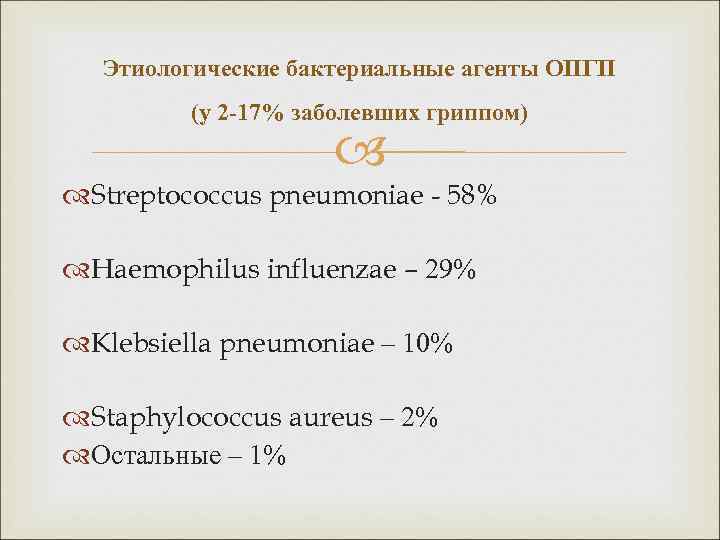 Этиологические бактериальные агенты ОПГП

(у 2-17% заболевших гриппом)

Streptococcus pneumoniae - 58%

Haemophilus influenzae – 29%

Klebsiella pneumoniae – 10%

Staphylococcus aureus – 2%

Остальные – 1%